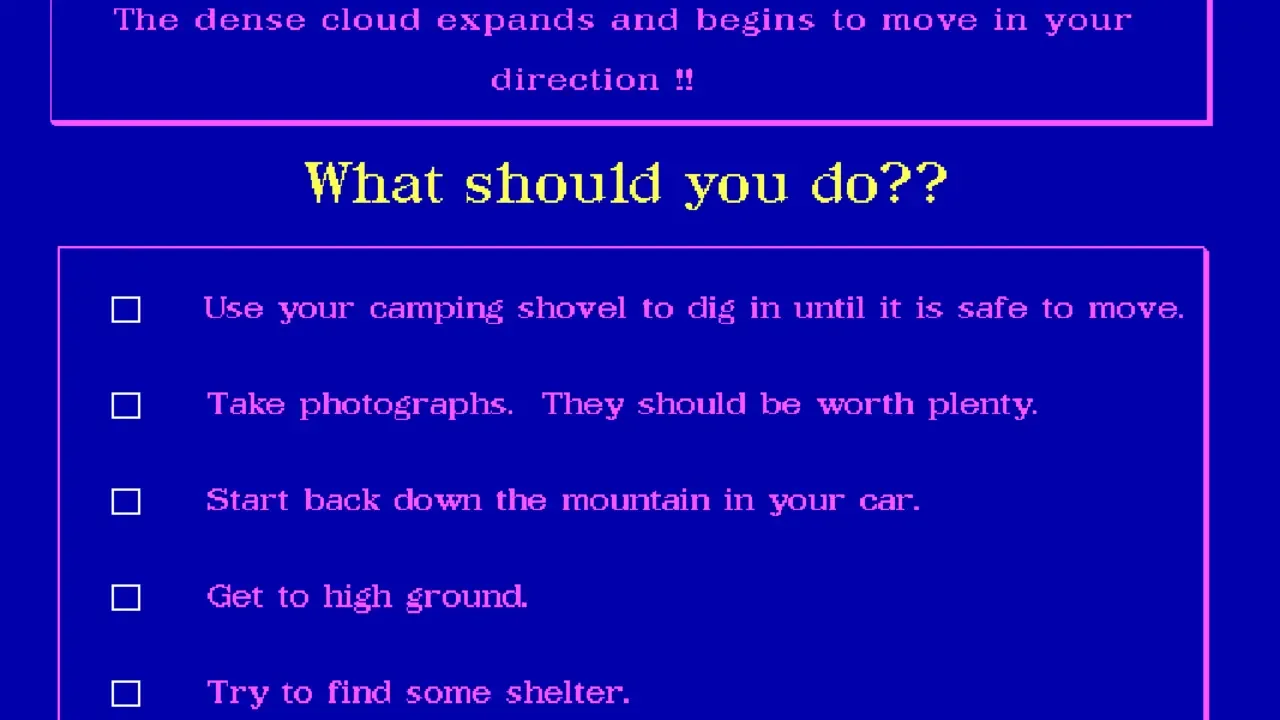 The dense cloud expands and begins to move in your direction !!

What should you do??

☐ Use your camping shovel to dig in until it is safe to move.

☐ Take photographs. They should be worth plenty.

☐ Start back down the mountain in your car.

☐ Get to high ground.

☐ Try to find some shelter.